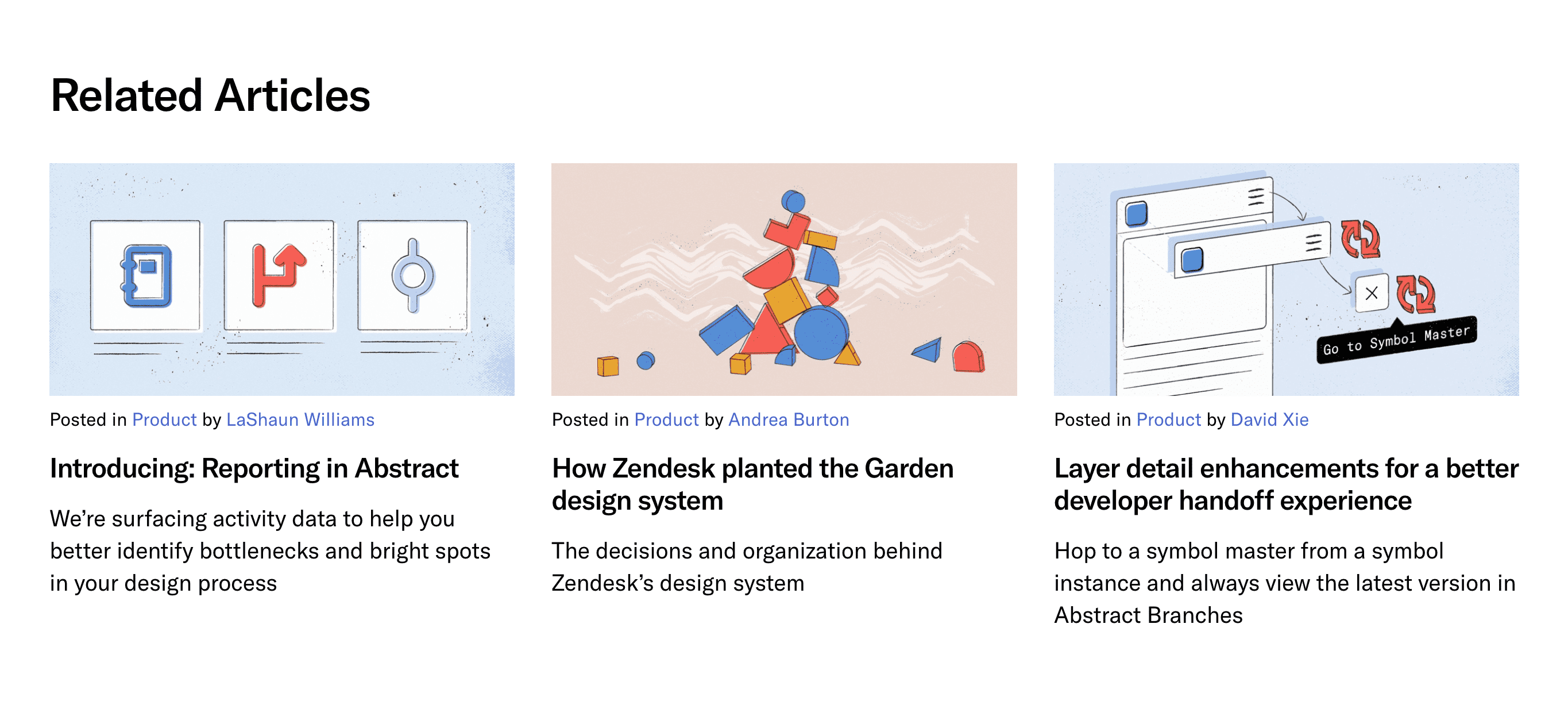 Related Articles

Posted in Product by LaShaun Williams

Introducing: Reporting in Abstract

We're surfacing activity data to help you better identify bottlenecks and bright spots in your design process

Posted in Product by Andrea Burton

How Zendesk planted the Garden design system

The decisions and organization behind Zendesk's design system

Go to Symbol Master

Posted in Product by David Xie

Layer detail enhancements for a better developer handoff experience

Hop to a symbol master from a symbol instance and always view the latest version in Abstract Branches